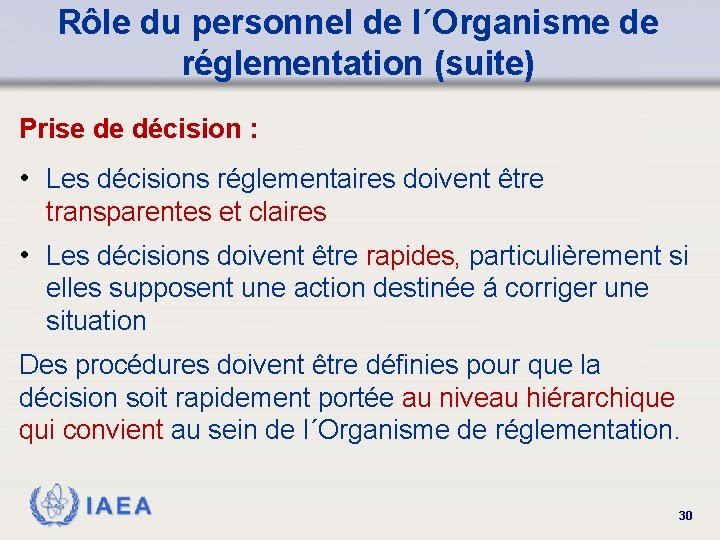 Rôle du personnel de l´Organisme de réglementation (suite)

Prise de décision :

• Les décisions réglementaires doivent être transparentes et claires

• Les décisions doivent être rapides, particulièrement si elles supposent une action destinée á corriger une situation

Des procédures doivent être définies pour que la décision soit rapidement portée au niveau hiérarchique qui convient au sein de l´Organisme de réglementation.

IAEA

30